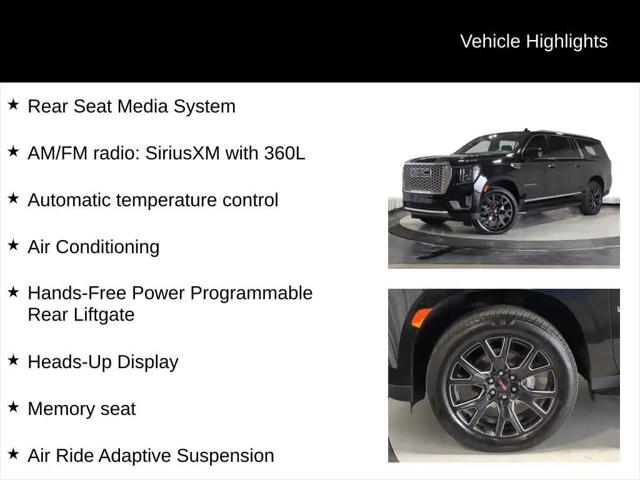 Vehicle Highlights

★ Rear Seat Media System

★ AM/FM radio: SiriusXM with 360L

★ Automatic temperature control

★ Air Conditioning

★ Hands-Free Power Programmable Rear Liftgate

★ Heads-Up Display

★ Memory seat

★ Air Ride Adaptive Suspension